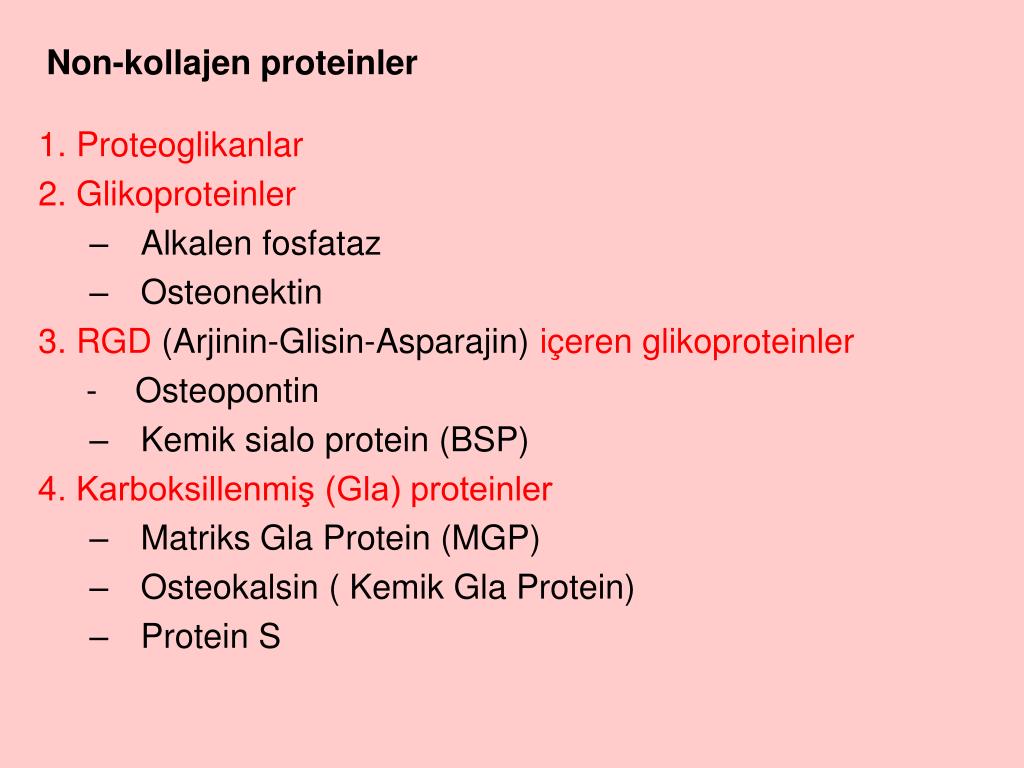 Non-kollajen proteinler

1. Proteoglikanlar
2. Glikoproteinler
– Alkalen fosfataz
– Osteonektin
3. RGD (Arjinin-Glisin-Asparajin) içeren glikoproteinler
- Osteopontin
– Kemik sialo protein (BSP)
4. Karboksillenmiş (Gla) proteinler
– Matriks Gla Protein (MGP)
– Osteokalsin ( Kemik Gla Protein)
– Protein S